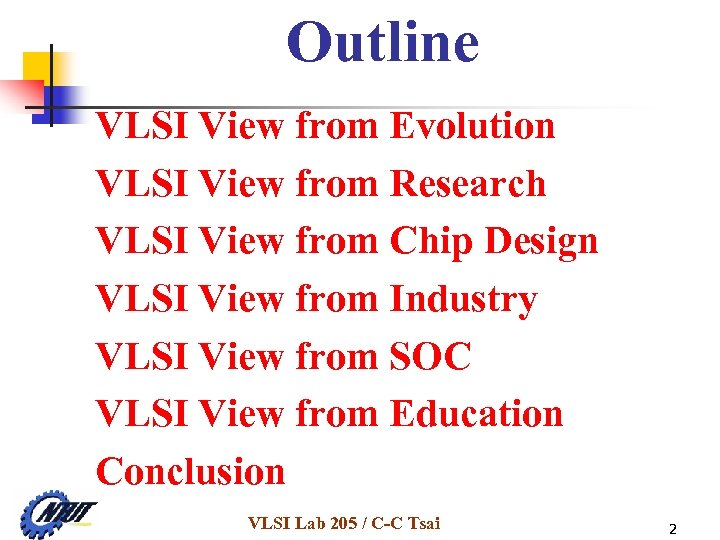 Outline

VLSI View from Evolution
VLSI View from Research
VLSI View from Chip Design
VLSI View from Industry
VLSI View from SOC
VLSI View from Education
Conclusion

NTUT

VLSI Lab 205 / C-C Tsai

2